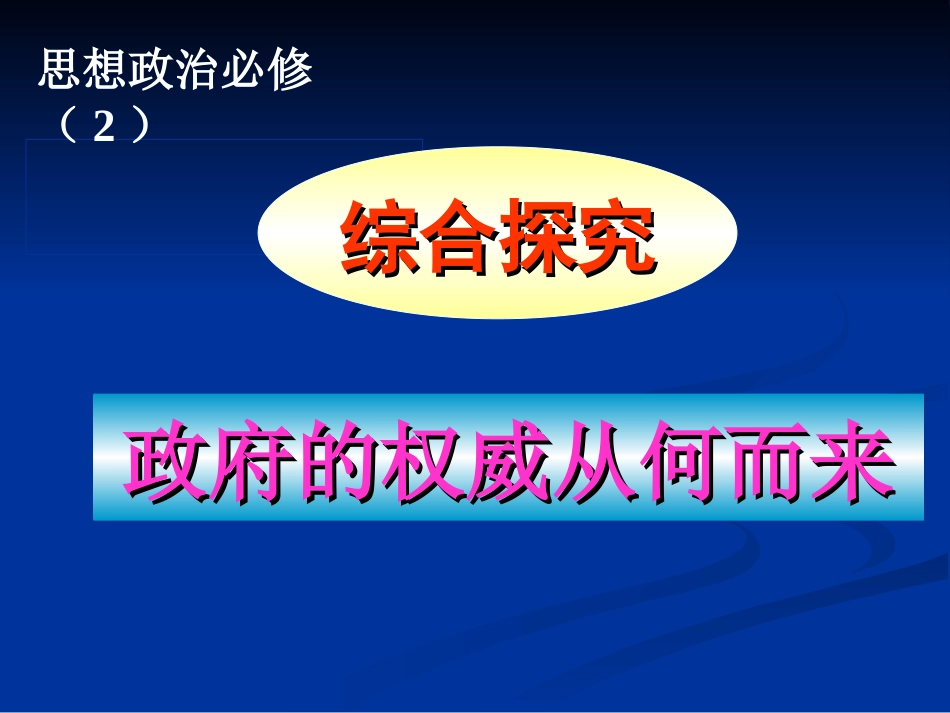 思想政治必修（2）

综合探究

政府的权威从何而来